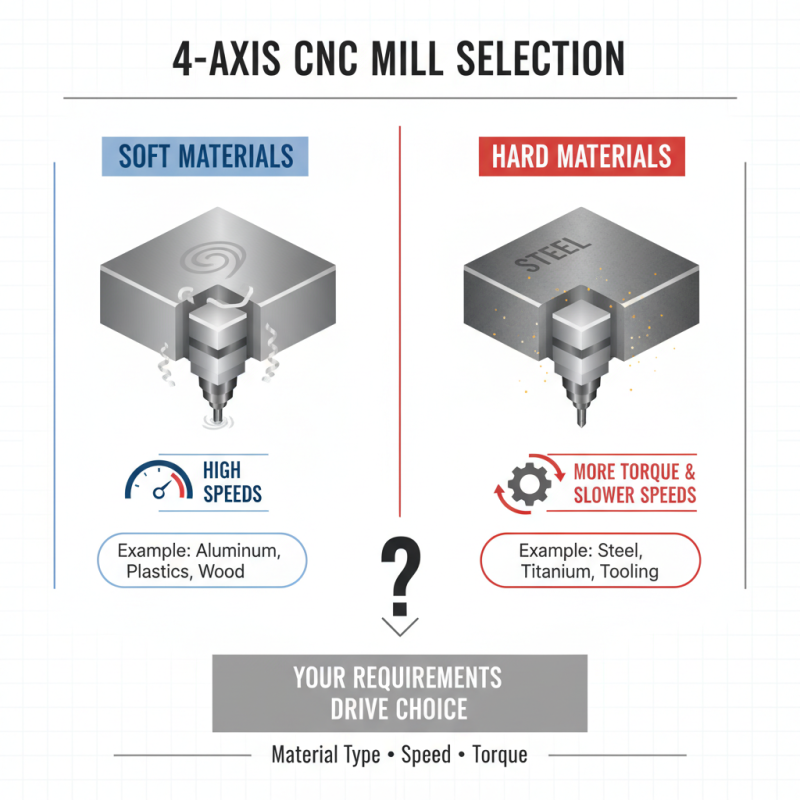 4-AXIS CNC MILL SELECTION

SOFT MATERIALS

HIGH SPEEDS

Example: Aluminum, Plastics, Wood

HARD MATERIALS

STEEL

MORE TORQUE & SLOWER SPEEDS

Example: Steel, Titanium, Tooling

?

YOUR REQUIREMENTS DRIVE CHOICE

Material Type • Speed • Torque